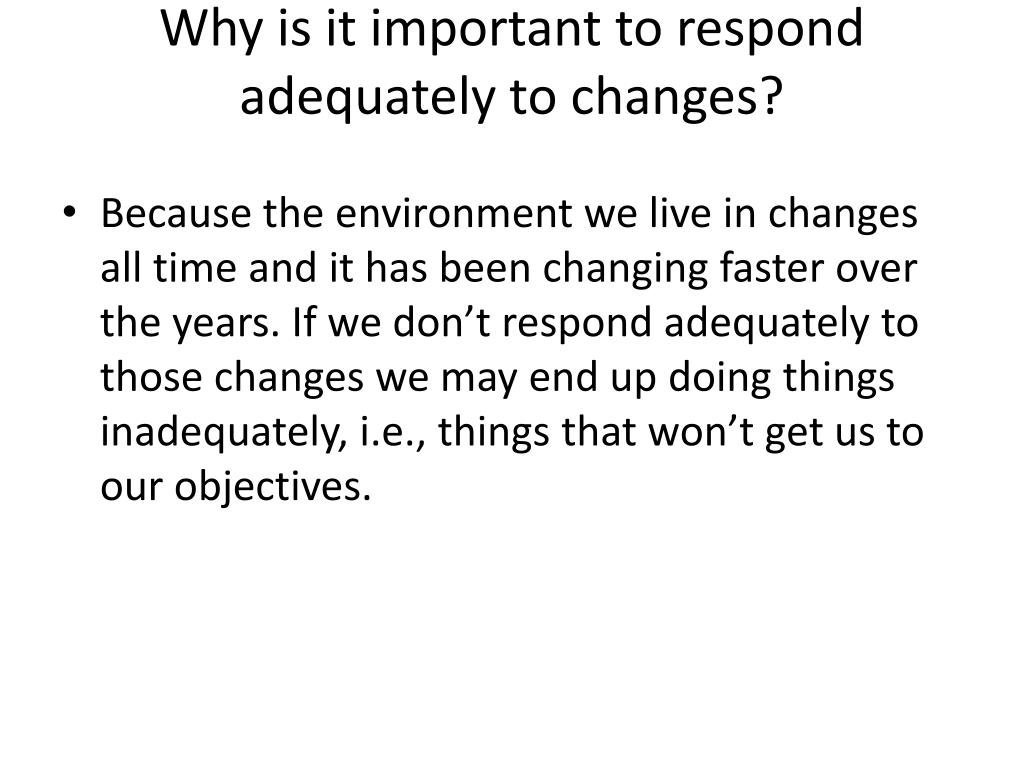 Why is it important to respond adequately to changes?

• Because the environment we live in changes all time and it has been changing faster over the years. If we don’t respond adequately to those changes we may end up doing things inadequately, i.e., things that won’t get us to our objectives.